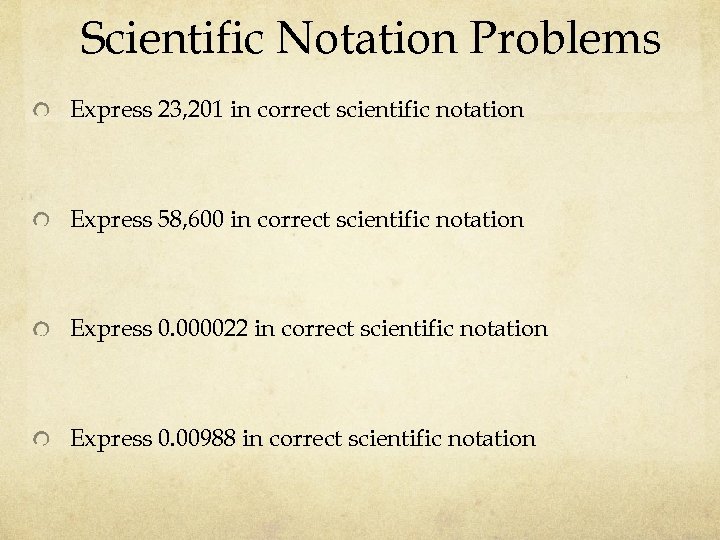 Scientific Notation Problems

Express 23,201 in correct scientific notation

Express 58,600 in correct scientific notation

Express 0.000022 in correct scientific notation

Express 0.00988 in correct scientific notation